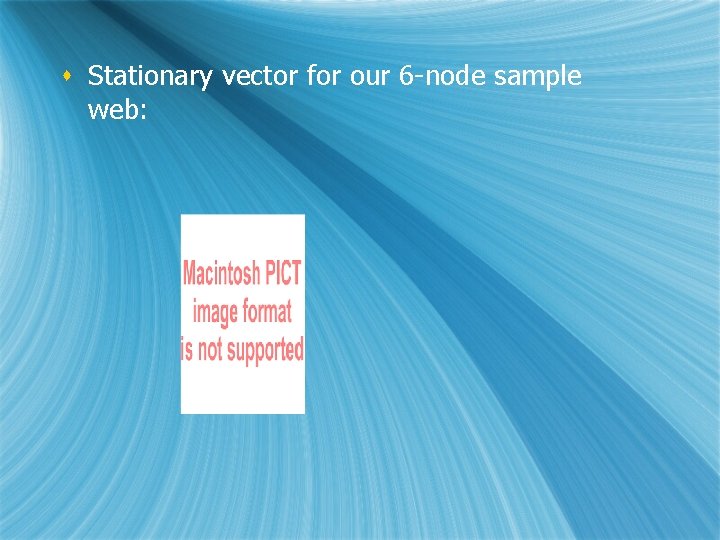 Stationary vector for our 6-node sample web:

Macintosh PICT image format is not supported